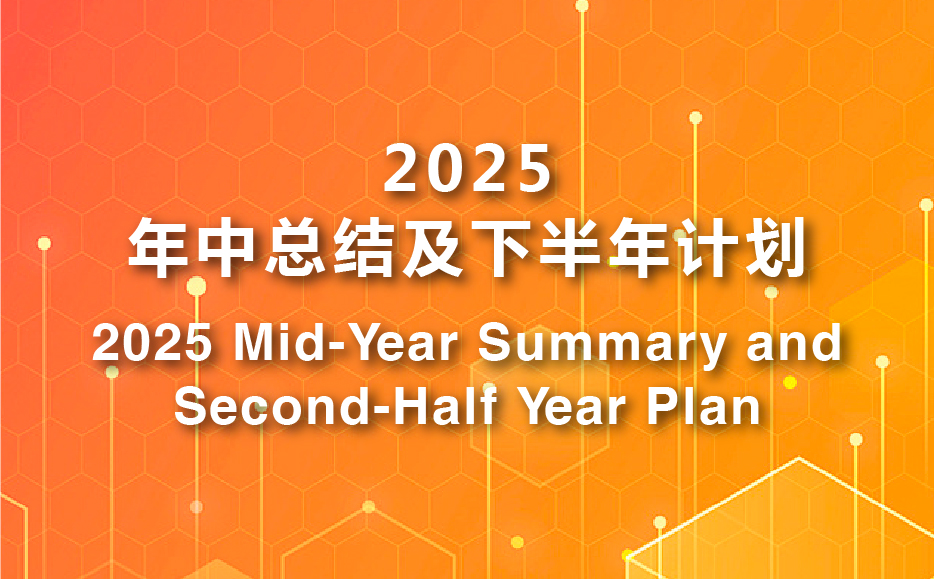 2025
年中总结及下半年计划
2025 Mid-Year Summary and Second-Half Year Plan